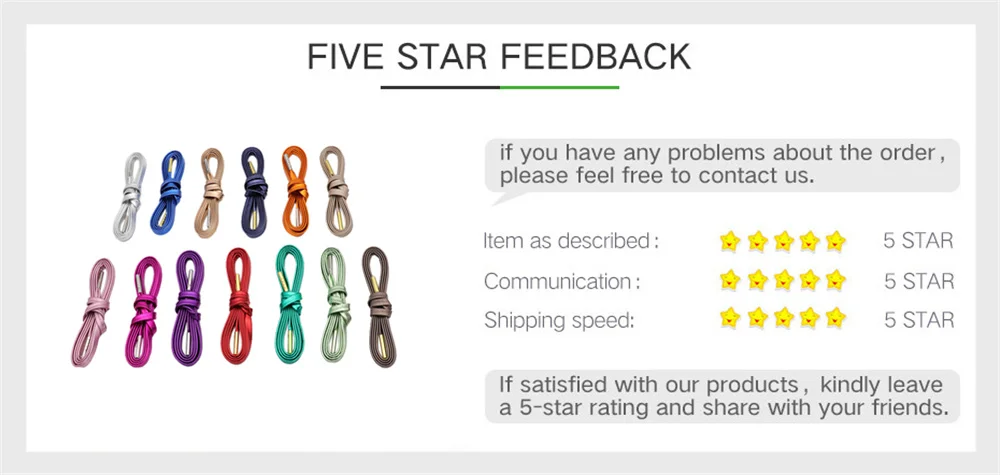 FIVE STAR FEEDBACK

if you have any problems about the order, please feel free to contact us.

Item as described: 5 STAR

Communication: 5 STAR

Shipping speed: 5 STAR

If satisfied with our products, kindly leave a 5-star rating and share with your friends.